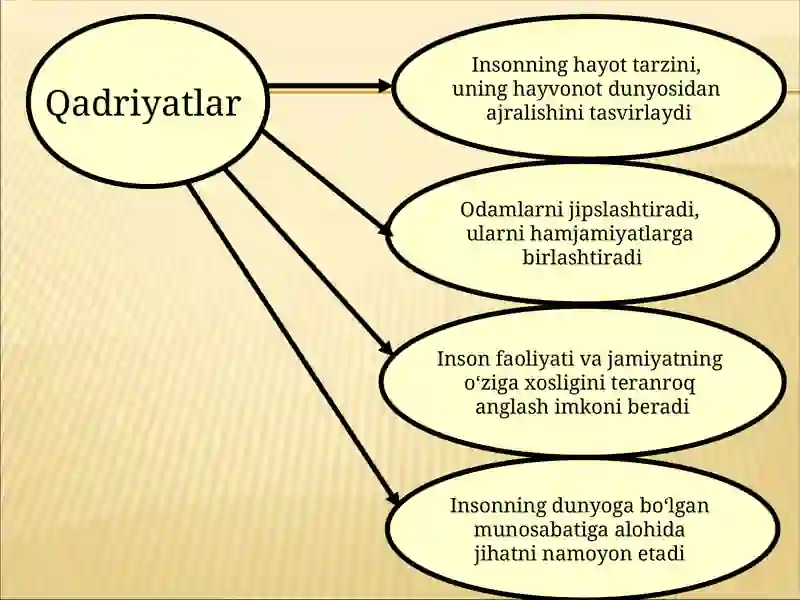 Qadriyatlar

Insonning hayot tarzini, uning hayvonot dunyosidan ajralishini tasvirlaydi

Odamlarni jipslashtiradi, ularni hamjamiyatlarga birlashtiradi

Inson faoliyati va jamiyatning oʻziga xosligini teranroq anglash imkoni beradi

Insonning dunyoga boʻlgan munosabatiga alohida jihatni namoyon etadi